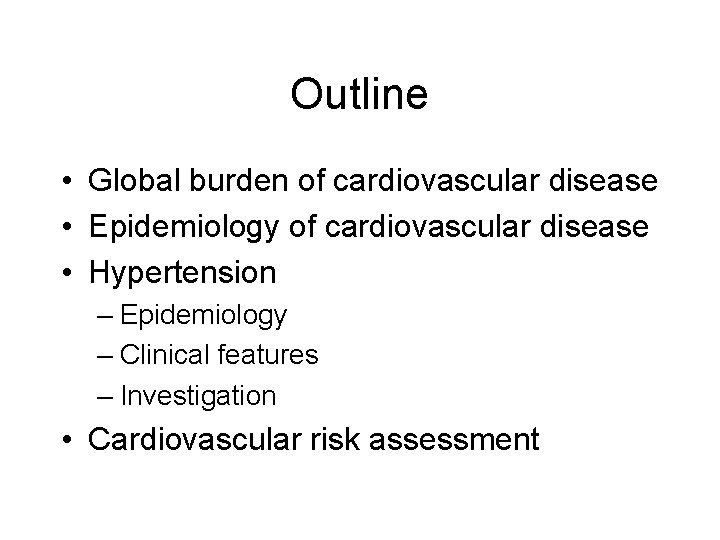 Outline

• Global burden of cardiovascular disease
• Epidemiology of cardiovascular disease
• Hypertension
  – Epidemiology
  – Clinical features
  – Investigation
• Cardiovascular risk assessment